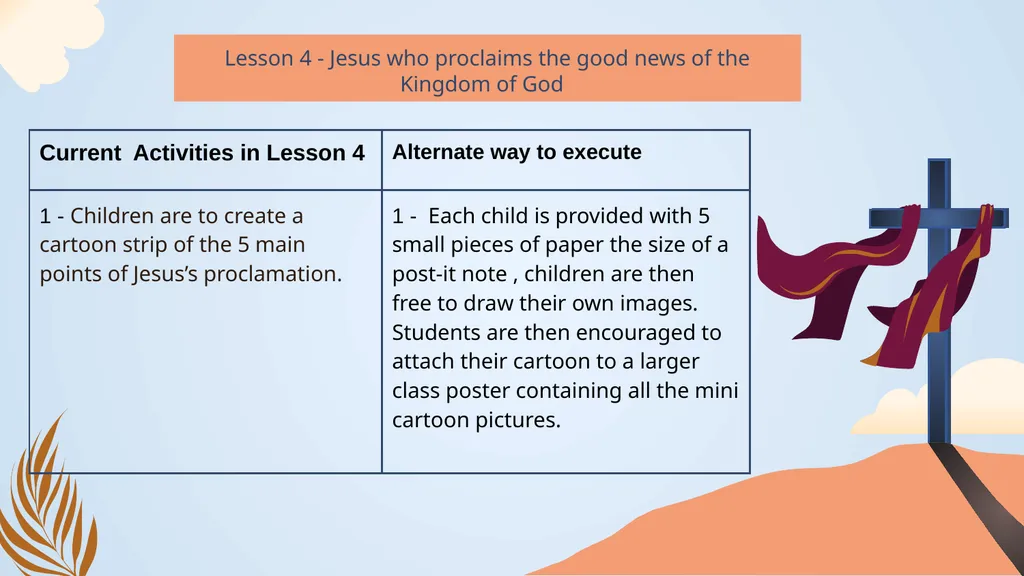 Lesson 4 - Jesus who proclaims the good news of the Kingdom of God

| Current Activities in Lesson 4 | Alternate way to execute |
|---|---|
| 1 - Children are to create a cartoon strip of the 5 main points of Jesus's proclamation. | 1 - Each child is provided with 5 small pieces of paper the size of a post-it note , children are then free to draw their own images. Students are then encouraged to attach their cartoon to a larger class poster containing all the mini cartoon pictures. |